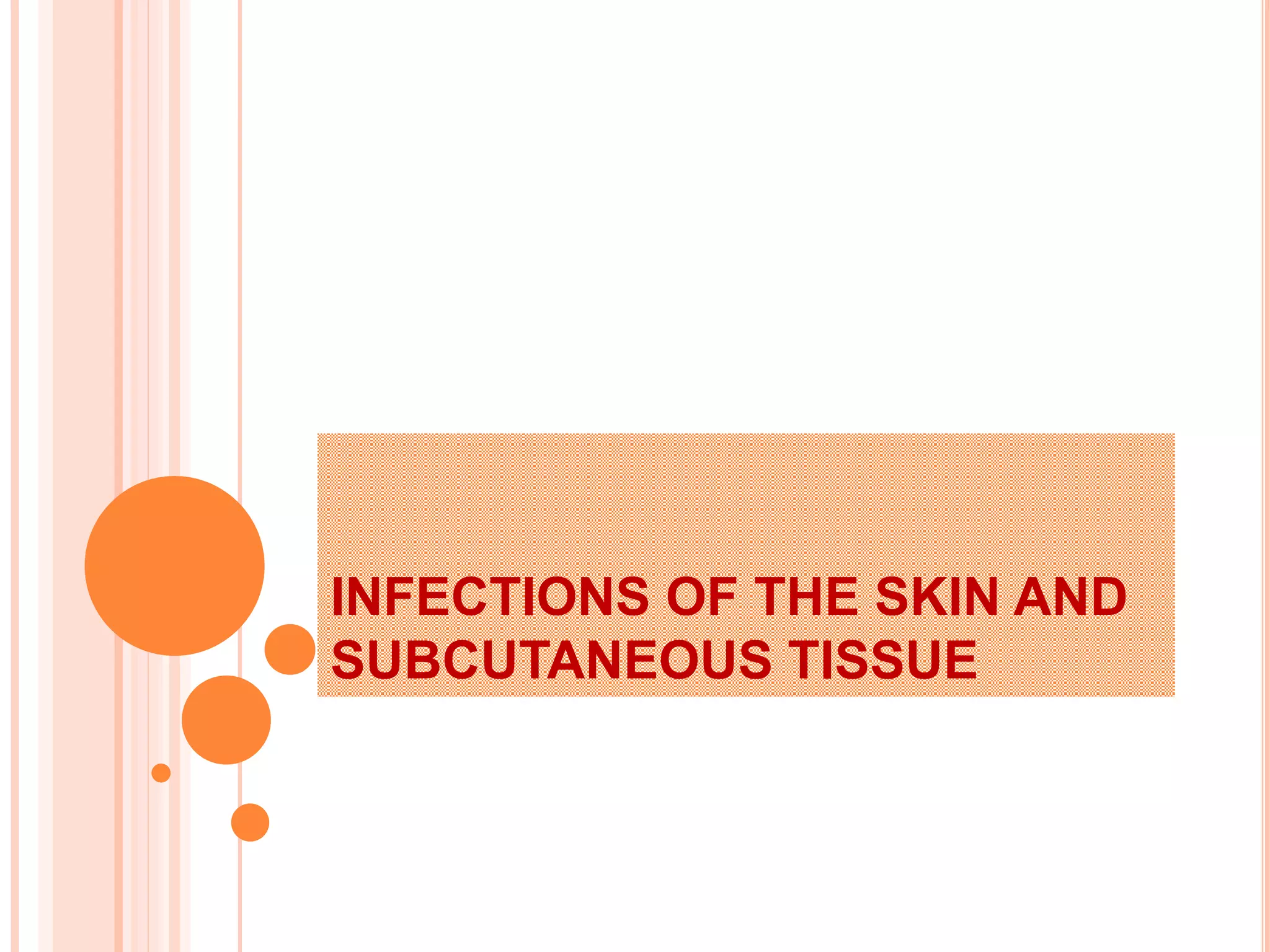 INFECTIONS OF THE SKIN AND SUBCUTANEOUS TISSUE